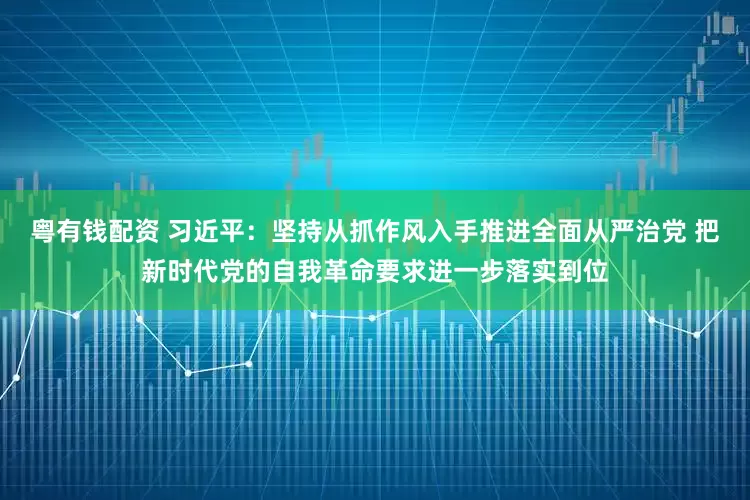 粤有钱配资 习近平：坚持从抓作风入手推进全面从严治党 把新时代党的自我革命要求进一步落实到位